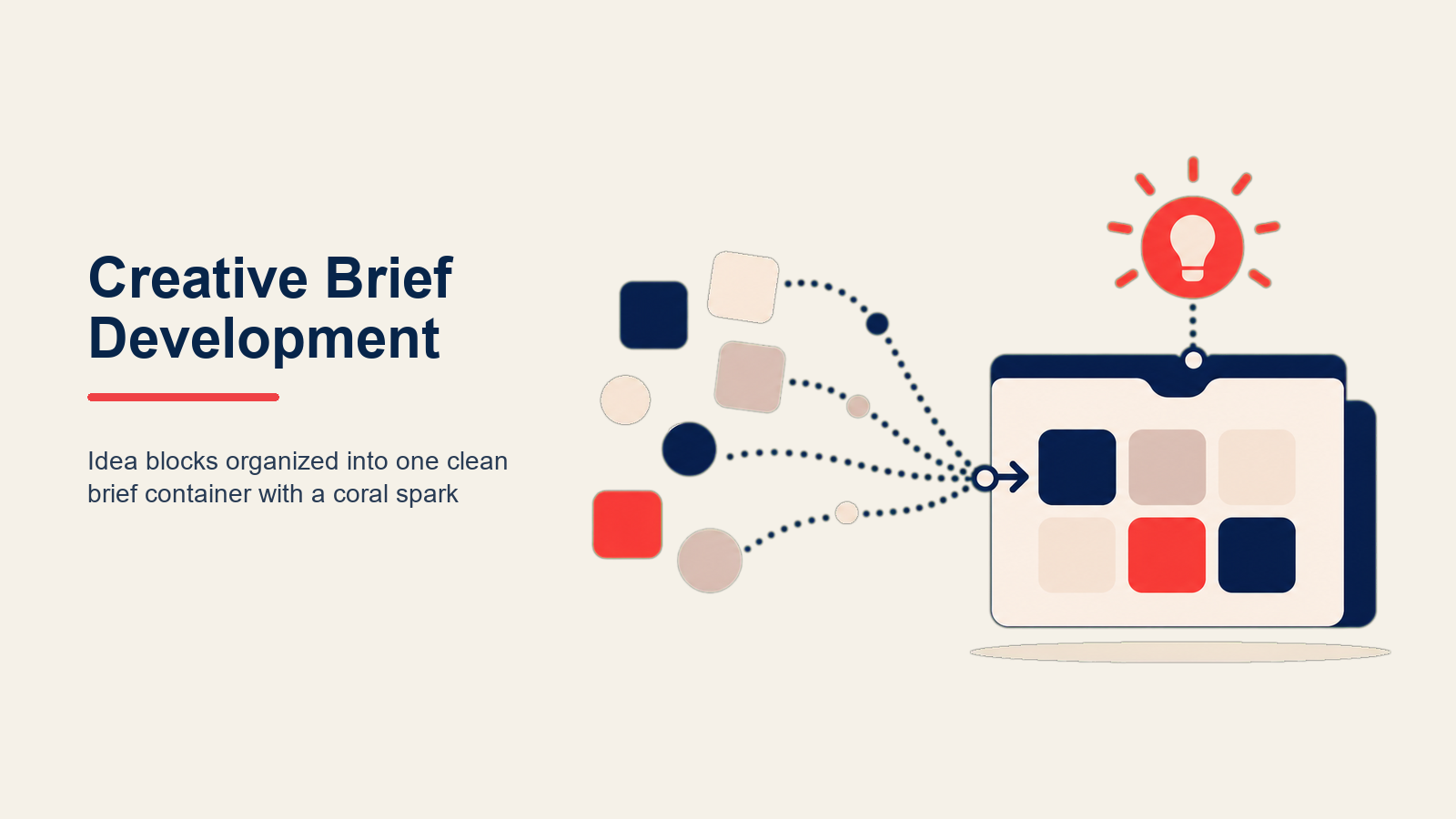 Creative Brief Development

Idea blocks organized into one clean brief container with a coral spark